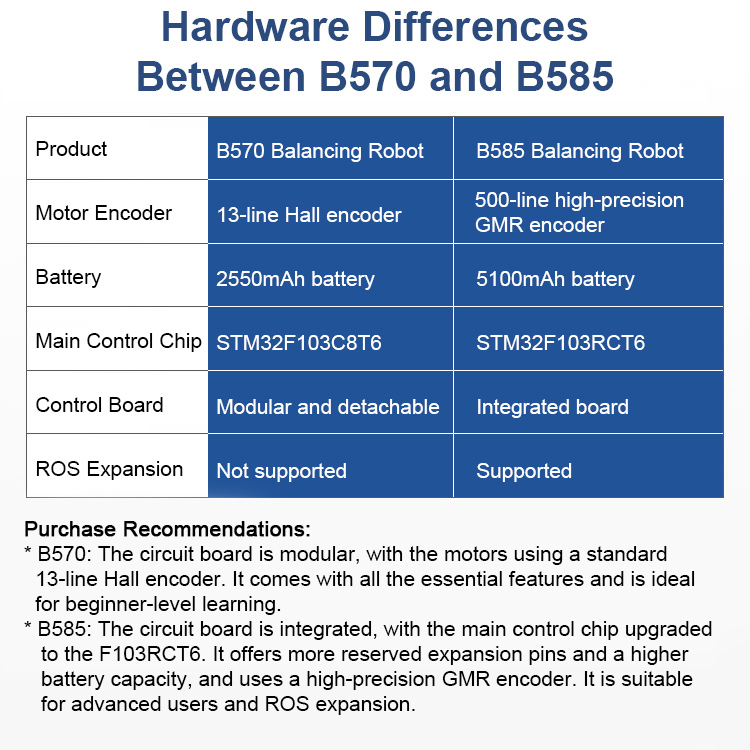 Hardware Differences Between B570 and B585

| Product | B570 Balancing Robot | B585 Balancing Robot |
|---|---|---|
| Motor Encoder | 13-line Hall encoder | 500-line high-precision GMR encoder |
| Battery | 2550mAh battery | 5100mAh battery |
| Main Control Chip | STM32F103C8T6 | STM32F103RCT6 |
| Control Board | Modular and detachable | Integrated board |
| ROS Expansion | Not supported | Supported |

Purchase Recommendations:
* B570: The circuit board is modular, with the motors using a standard 13-line Hall encoder. It comes with all the essential features and is ideal for beginner-level learning.
* B585: The circuit board is integrated, with the main control chip upgraded to the F103RCT6. It offers more reserved expansion pins and a higher battery capacity, and uses a high-precision GMR encoder. It is suitable for advanced users and ROS expansion.